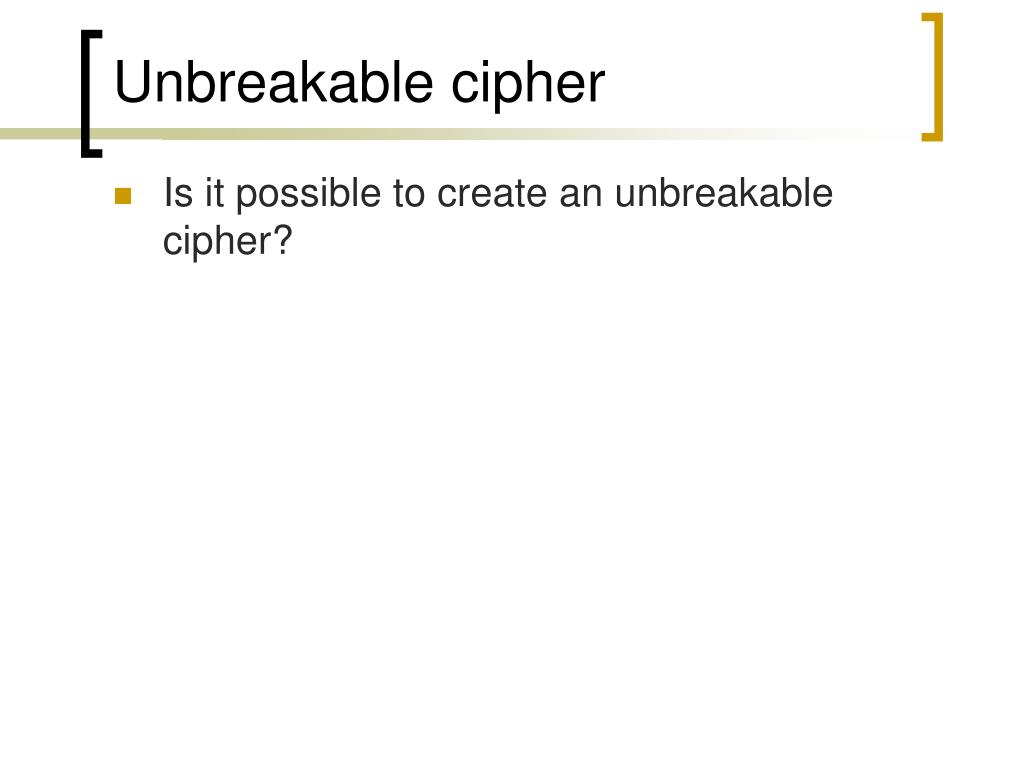 Unbreakable cipher

Is it possible to create an unbreakable cipher?